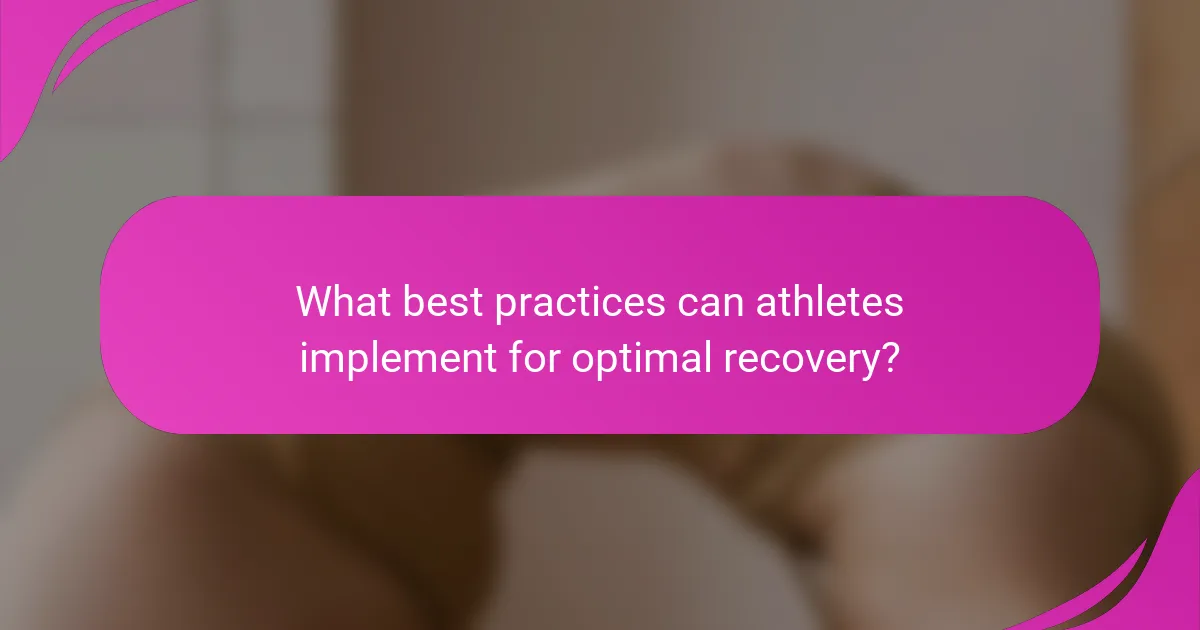 What best practices can athletes implement for optimal recovery?